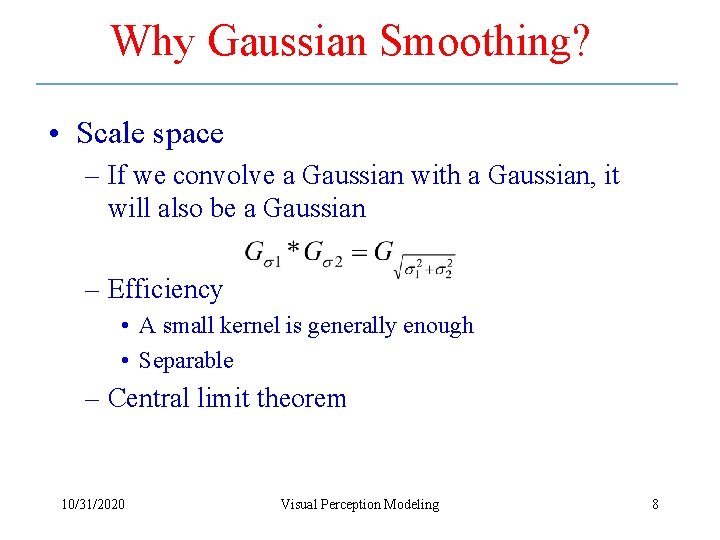 Why Gaussian Smoothing?

• Scale space

– If we convolve a Gaussian with a Gaussian, it will also be a Gaussian

$G_{\sigma 1} * G_{\sigma 2} = G_{\sqrt{\sigma_1^2 + \sigma_2^2}}$

– Efficiency

• A small kernel is generally enough

• Separable

– Central limit theorem

10/31/2020 Visual Perception Modeling 8